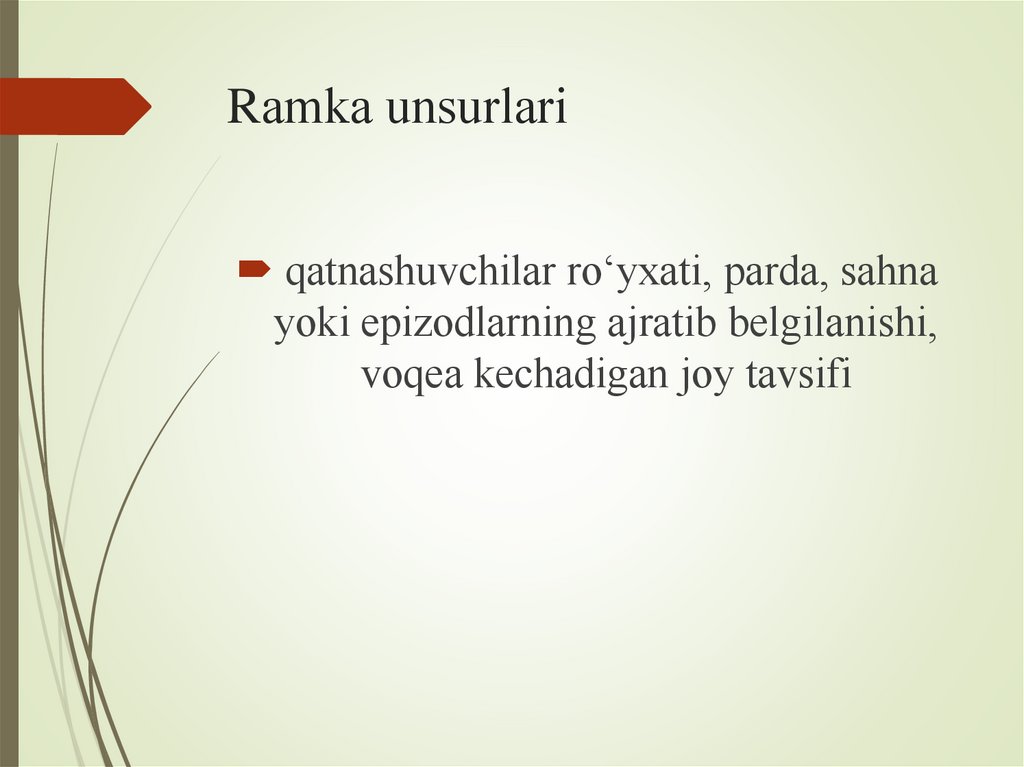 Ramka unsurlari

qatnashuvchilar ro‘yxati, parda, sahna yoki epizodlarning ajratib belgilanishi, voqea kechadigan joy tavsifi